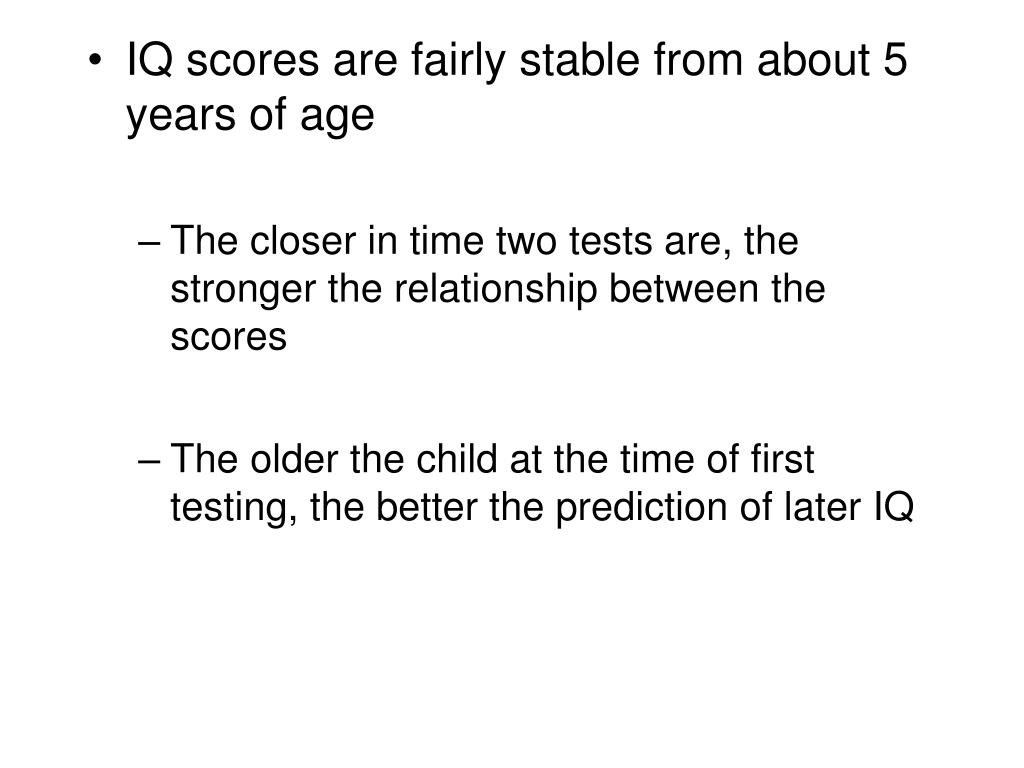 • IQ scores are fairly stable from about 5 years of age

– The closer in time two tests are, the stronger the relationship between the scores

– The older the child at the time of first testing, the better the prediction of later IQ